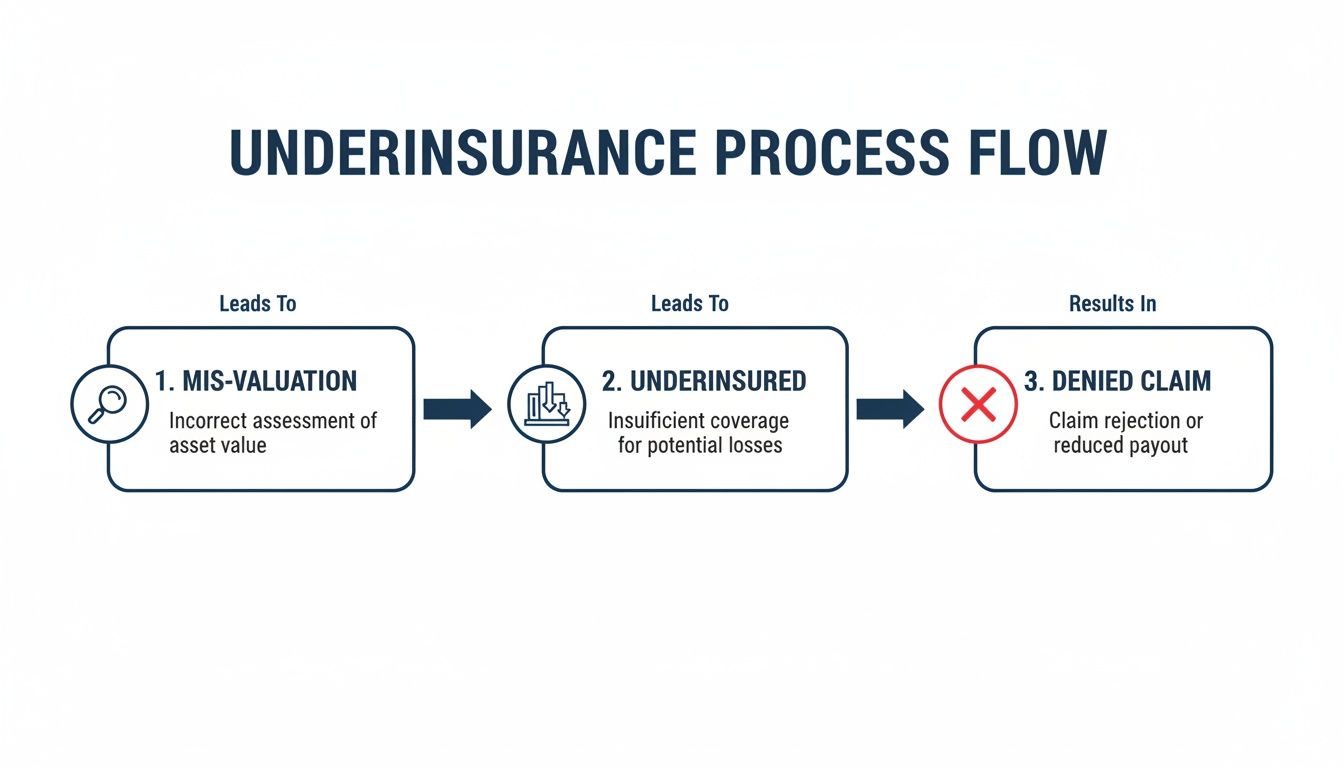 UNDERINSURANCE PROCESS FLOW

Leads To

1. MIS-VALUATION

Incorrect assessment of asset value

Leads To

2. UNDERINSURED

Insuificient coverage for potential losses

Results In

3. DENIED CLAIM

Claim rejection or reduced payout